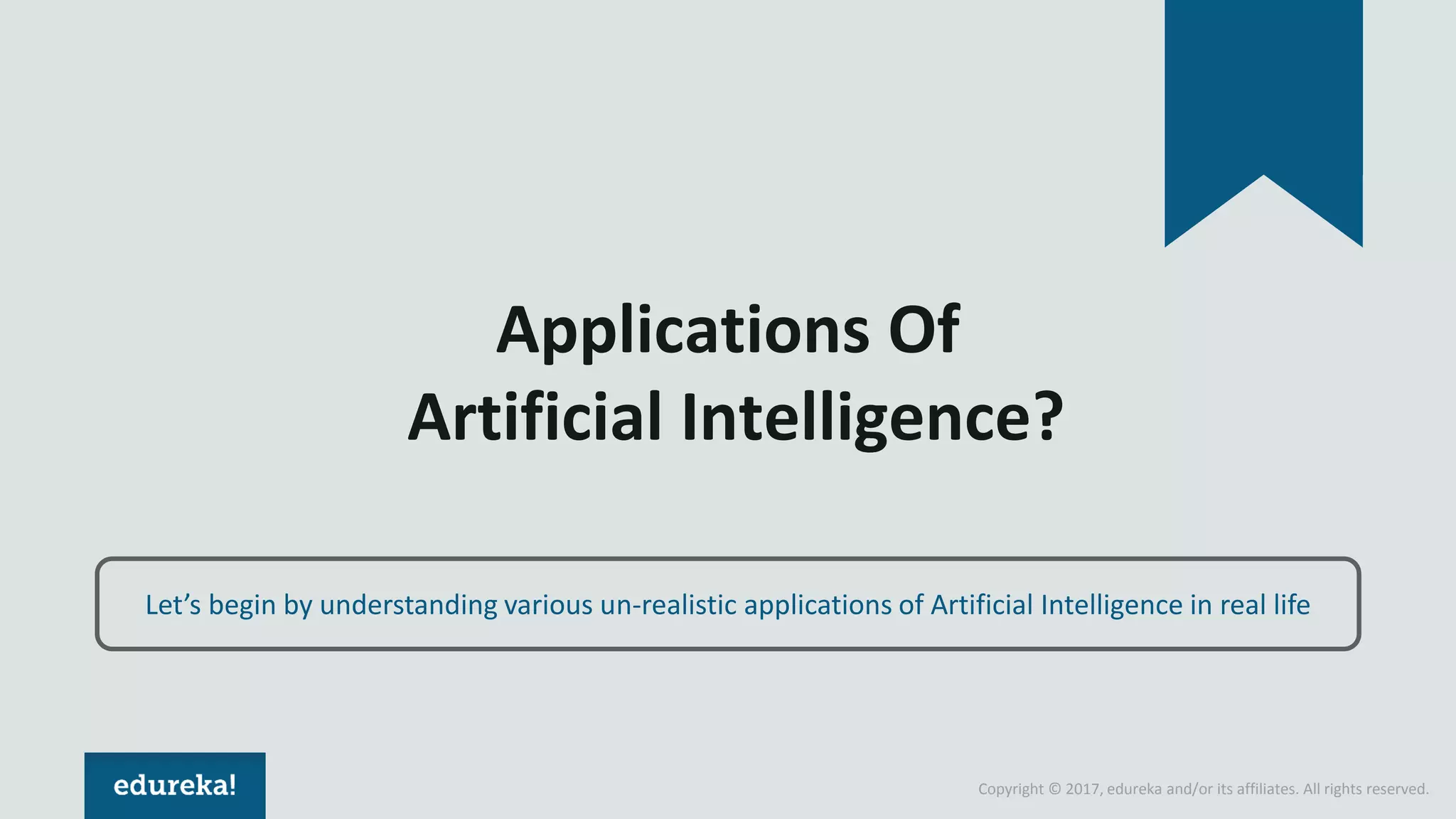 Applications Of
Artificial Intelligence?

Let’s begin by understanding various un-realistic applications of Artificial Intelligence in real life

edureka!

Copyright © 2017, edureka and/or its affiliates. All rights reserved.